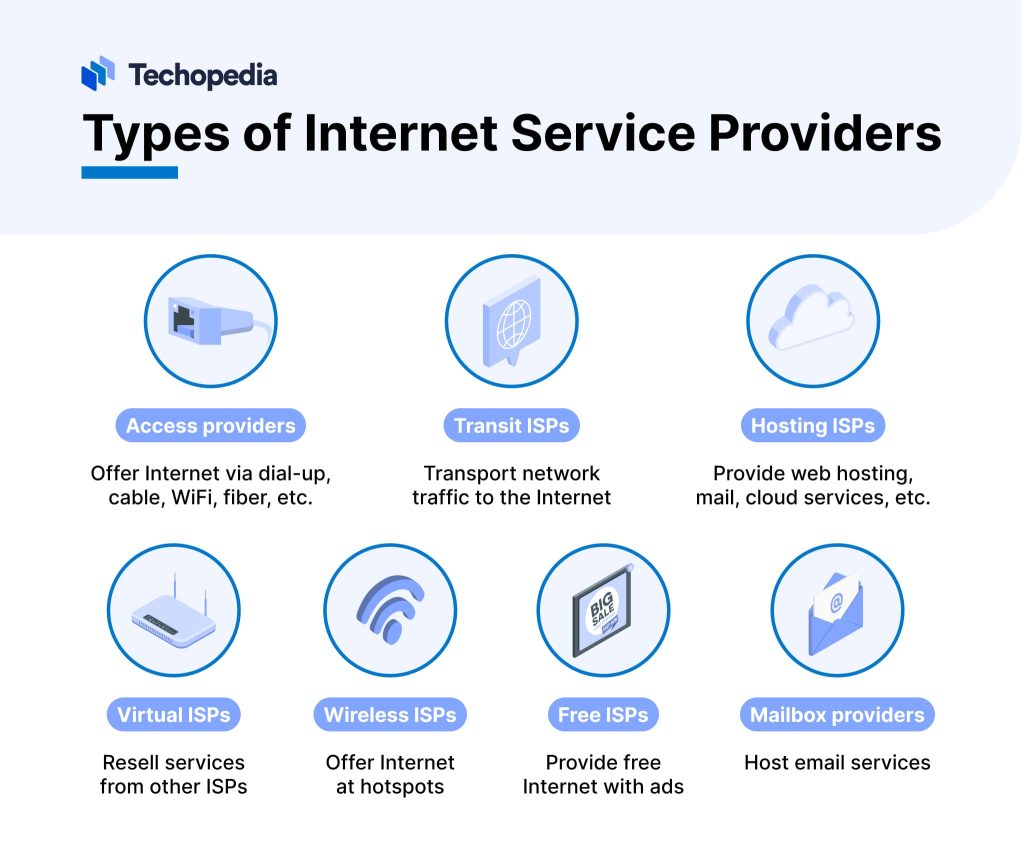 Techopedia

Types of Internet Service Providers

Access providers

Offer Internet via dial-up, cable, WiFi, fiber, etc.

Transit ISPs

Transport network traffic to the Internet

Hosting ISPs

Provide web hosting, mail, cloud services, etc.

Virtual ISPs

Resell services from other ISPs

Wireless ISPs

Offer Internet at hotspots

BIG SALE

Free ISPs

Provide free Internet with ads

@

Mailbox providers

Host email services